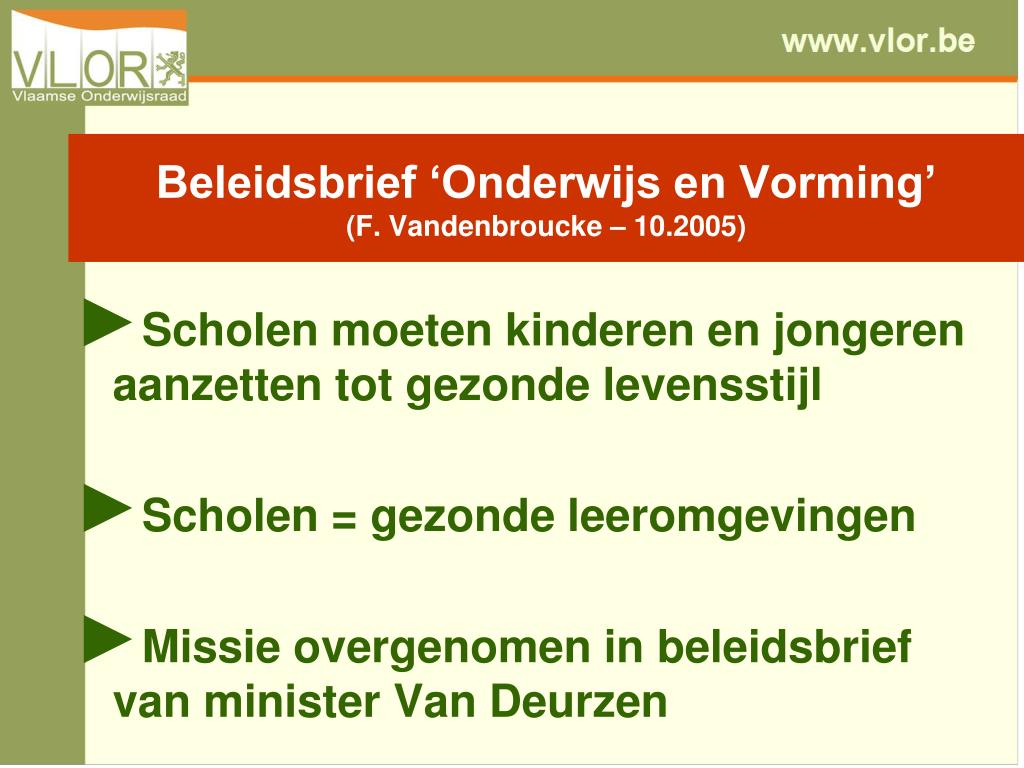 VLOR
Vlaamse Onderwijsraad

www.vlor.be

Beleidsbrief ‘Onderwijs en Vorming’
(F. Vandenbroucke – 10.2005)

►Scholen moeten kinderen en jongeren aanzetten tot gezonde levensstijl

►Scholen = gezonde leeromgevingen

►Missie overgenomen in beleidsbrief van minister Van Deurzen